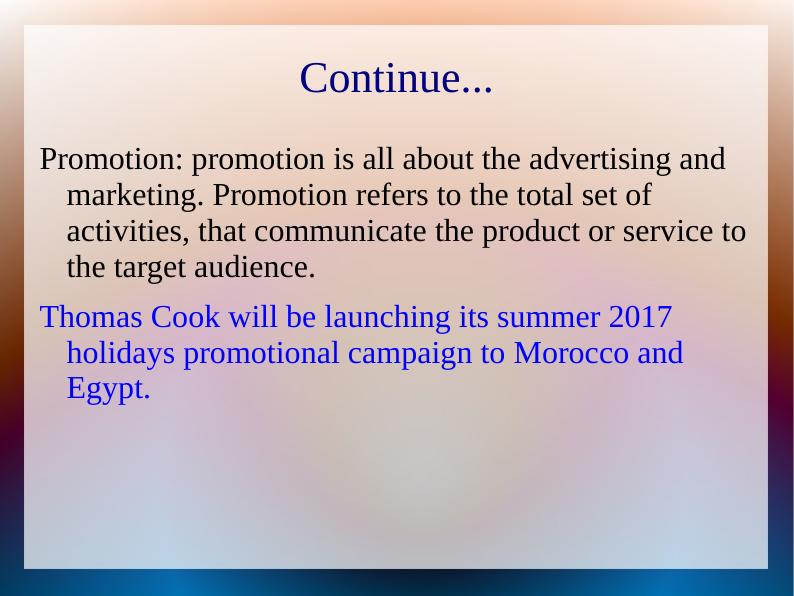 Continue...

Promotion: promotion is all about the advertising and marketing. Promotion refers to the total set of activities, that communicate the product or service to the target audience.

Thomas Cook will be launching its summer 2017 holidays promotional campaign to Morocco and Egypt.